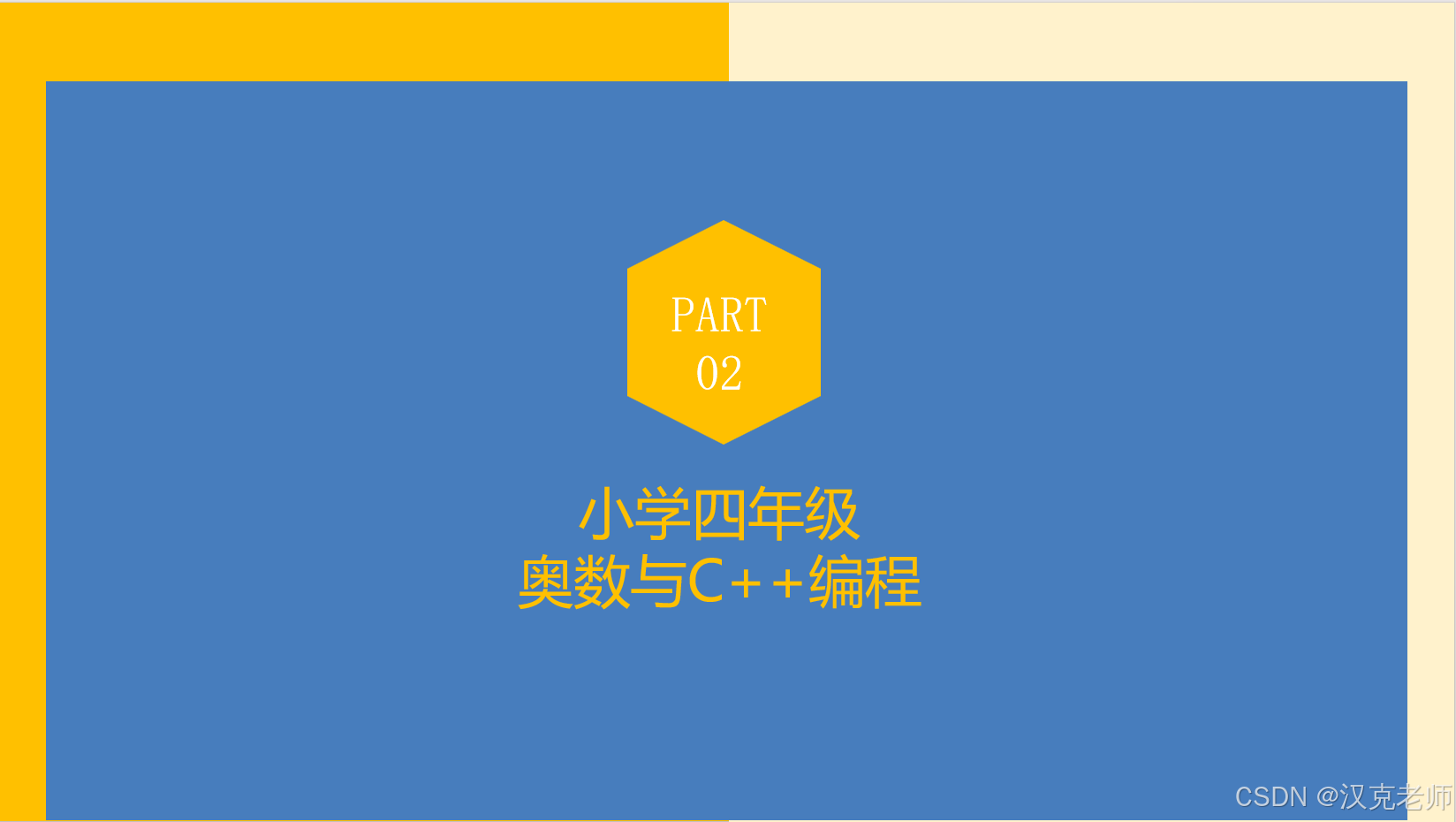 PART
02

小学四年级
奥数与C++编程

CSDN @汉克老师